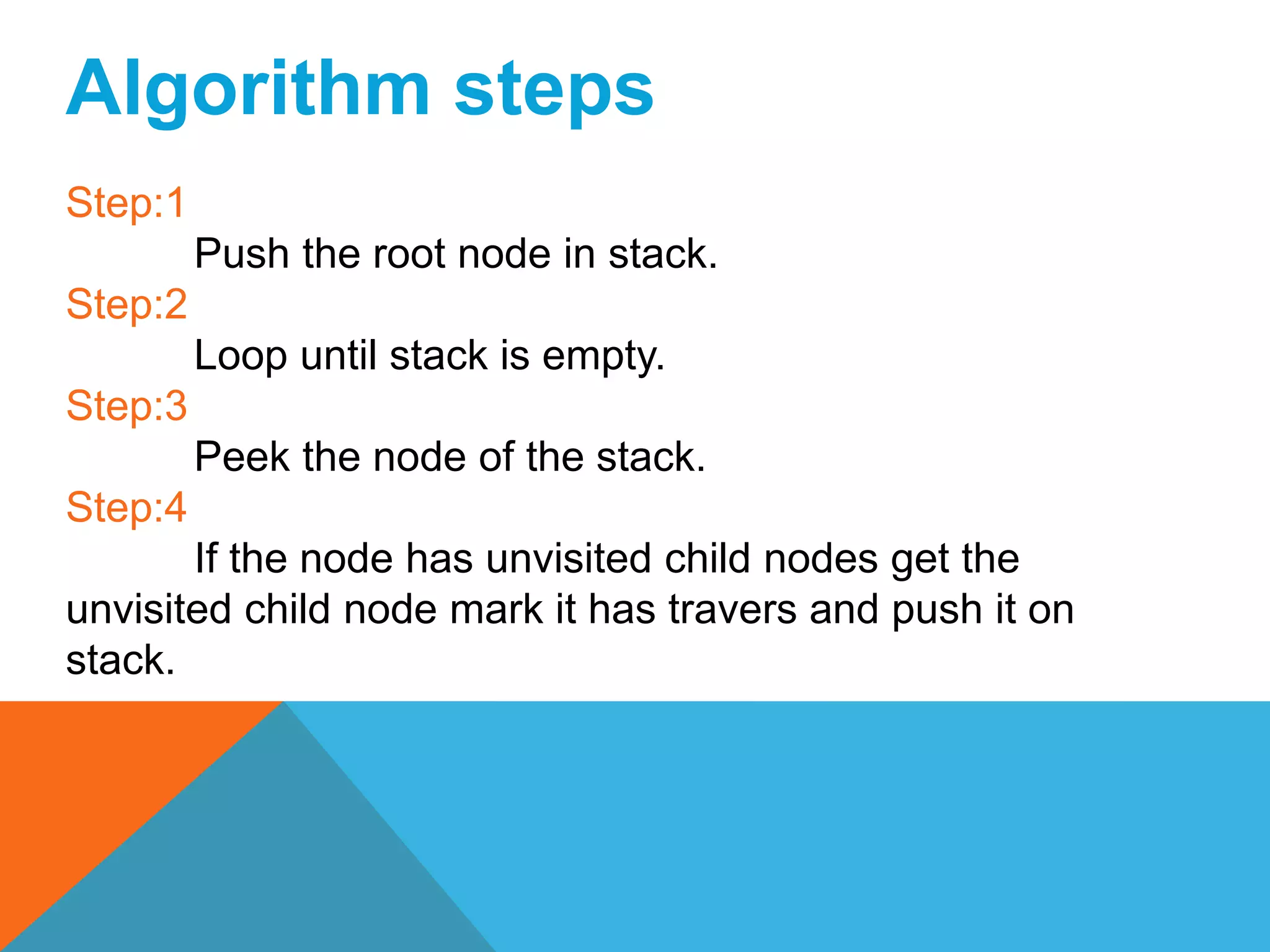 Algorithm steps

Step:1
Push the root node in stack.
Step:2
Loop until stack is empty.
Step:3
Peek the node of the stack.
Step:4
If the node has unvisited child nodes get the unvisited child node mark it has travers and push it on stack.